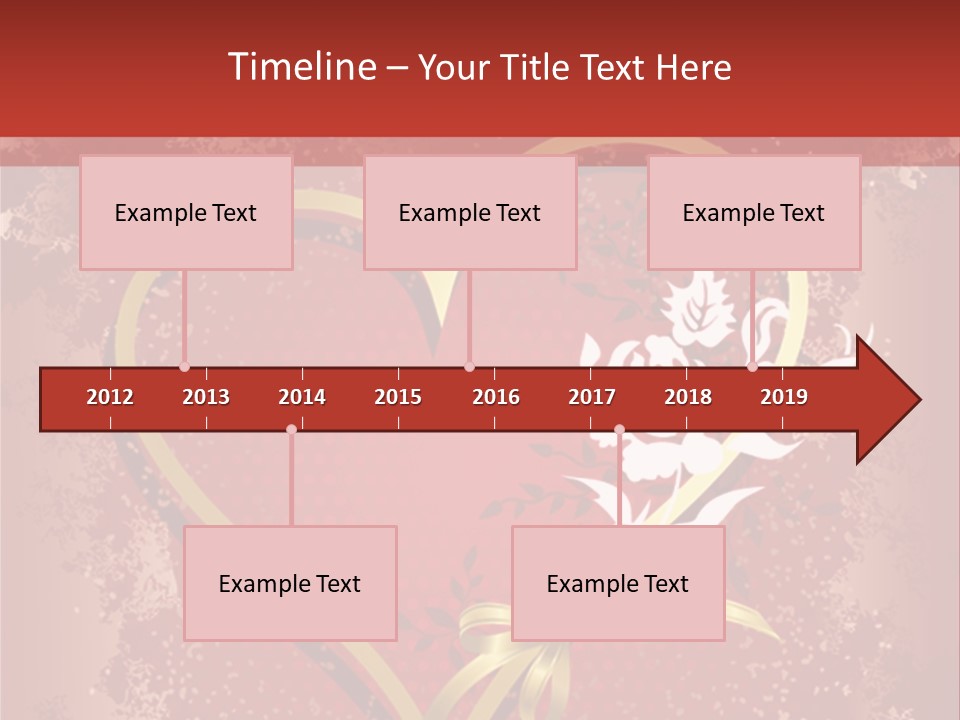 Timeline – Your Title Text Here

Example Text

Example Text

Example Text

2012 2013 2014 2015 2016 2017 2018 2019

Example Text

Example Text